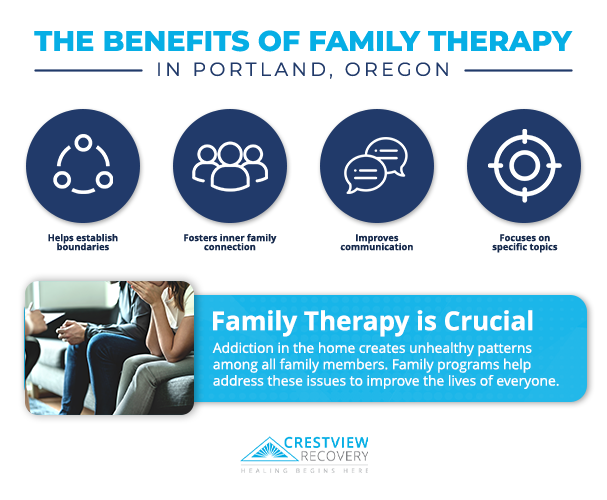 THE BENEFITS OF FAMILY THERAPY
IN PORTLAND, OREGON

Helps establish boundaries

Fosters inner family connection

Improves communication

Focuses on specific topics

Family Therapy is Crucial
Addiction in the home creates unhealthy patterns among all family members. Family programs help address these issues to improve the lives of everyone.

CRESTVIEW RECOVERY
HEALING BEGINS HERE